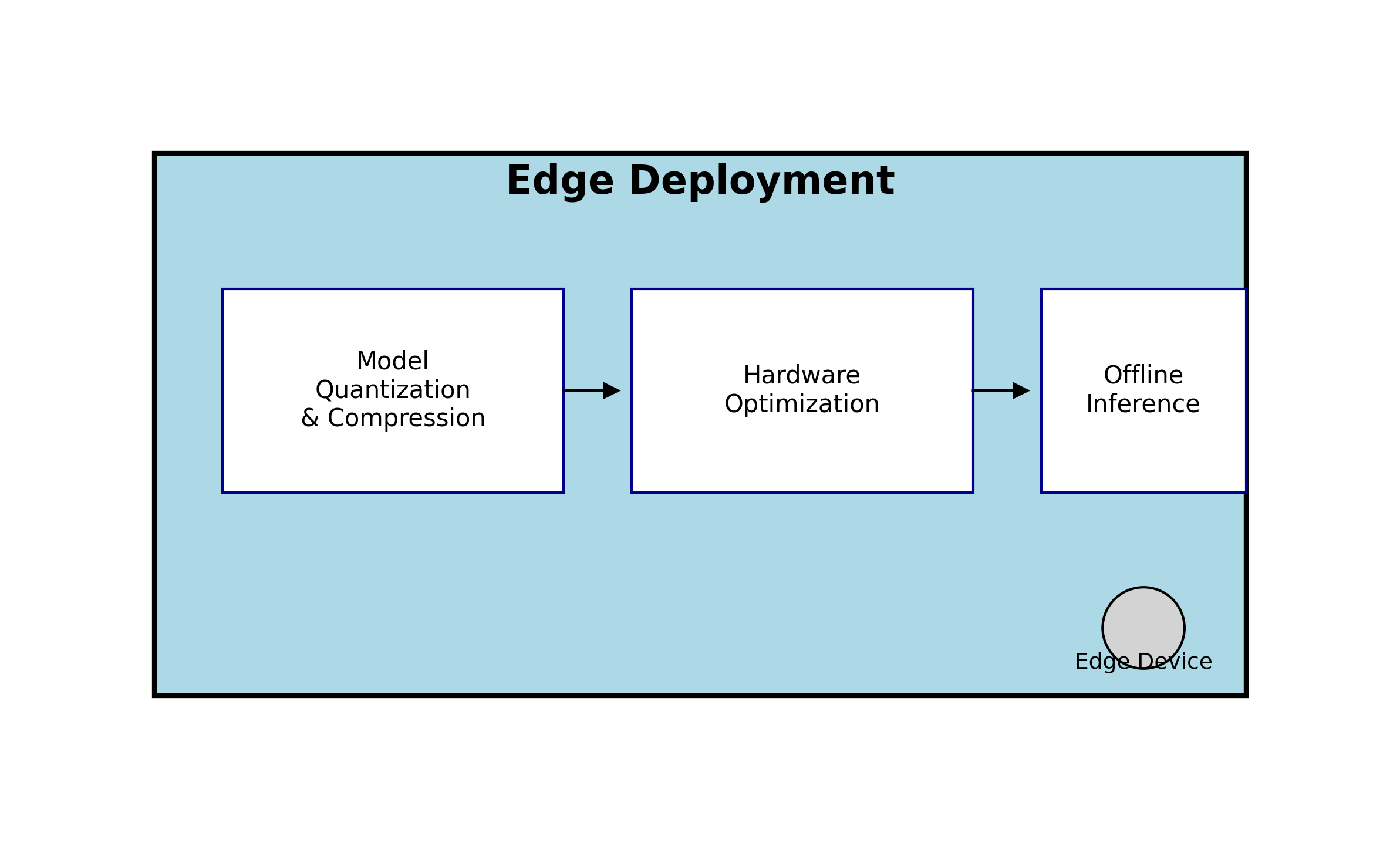 Edge Deployment

Model Quantization & Compression

Hardware Optimization

Offline Inference

Edge Device